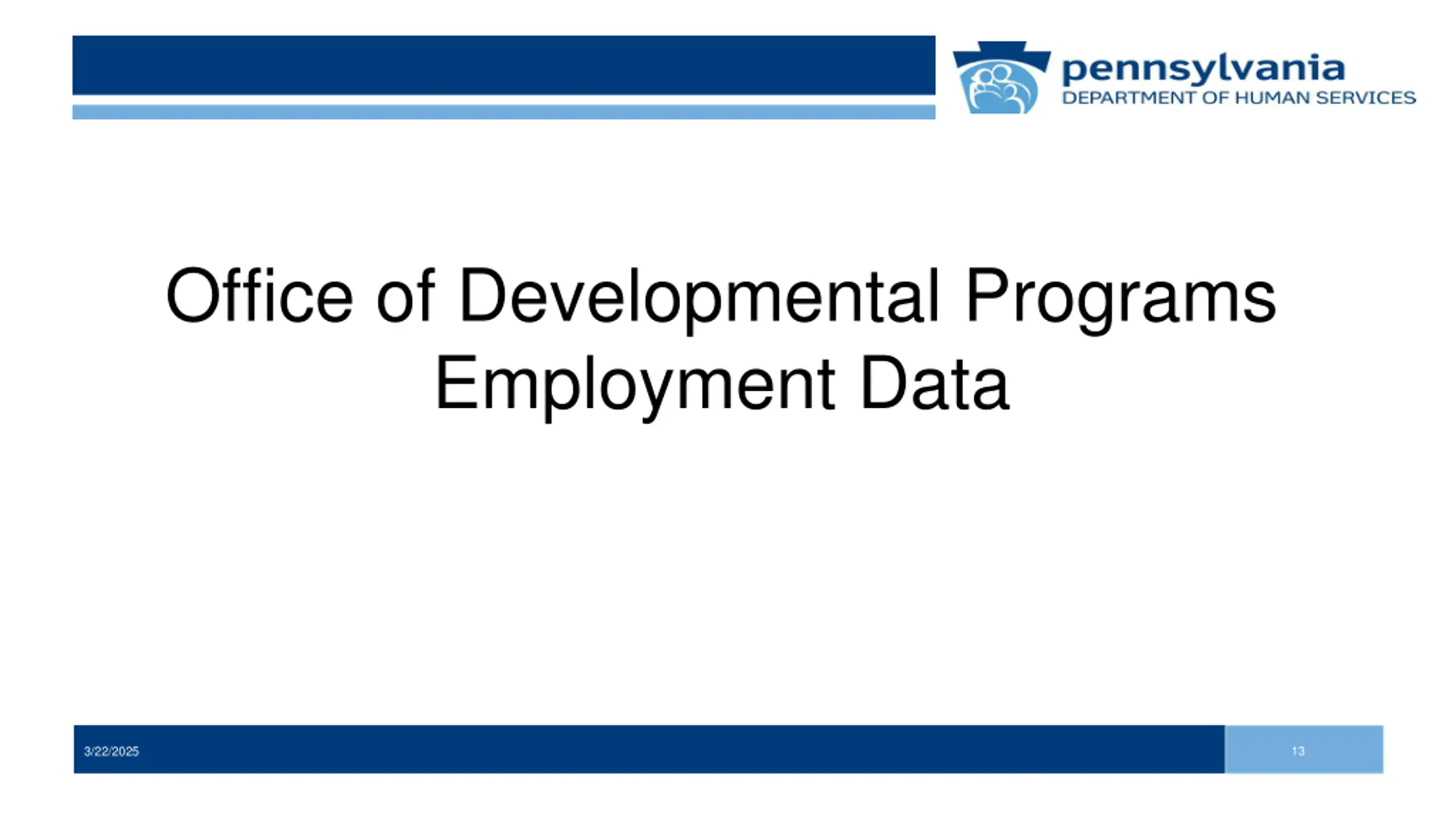 pennsylvania
DEPARTMENT OF HUMAN SERVICES

Office of Developmental Programs
Employment Data

3/22/2025

13